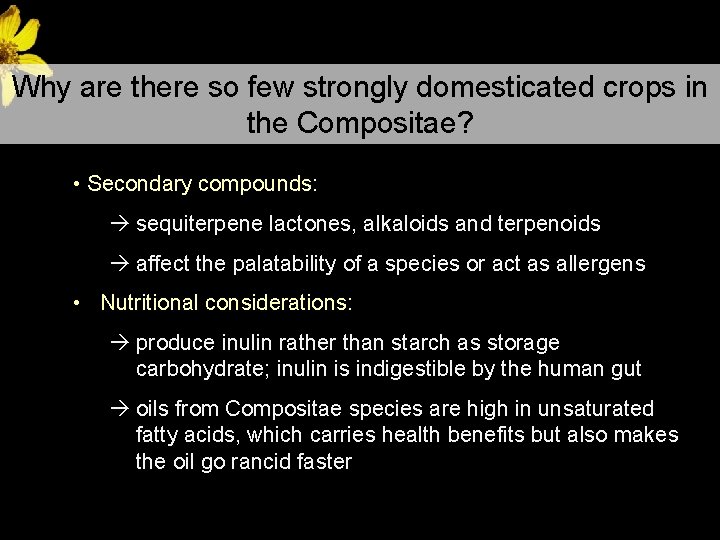 Why are there so few strongly domesticated crops in the Compositae?

• Secondary compounds:

→ sequiterpene lactones, alkaloids and terpenoids

→ affect the palatability of a species or act as allergens

• Nutritional considerations:

→ produce inulin rather than starch as storage carbohydrate; inulin is indigestible by the human gut

→ oils from Compositae species are high in unsaturated fatty acids, which carries health benefits but also makes the oil go rancid faster